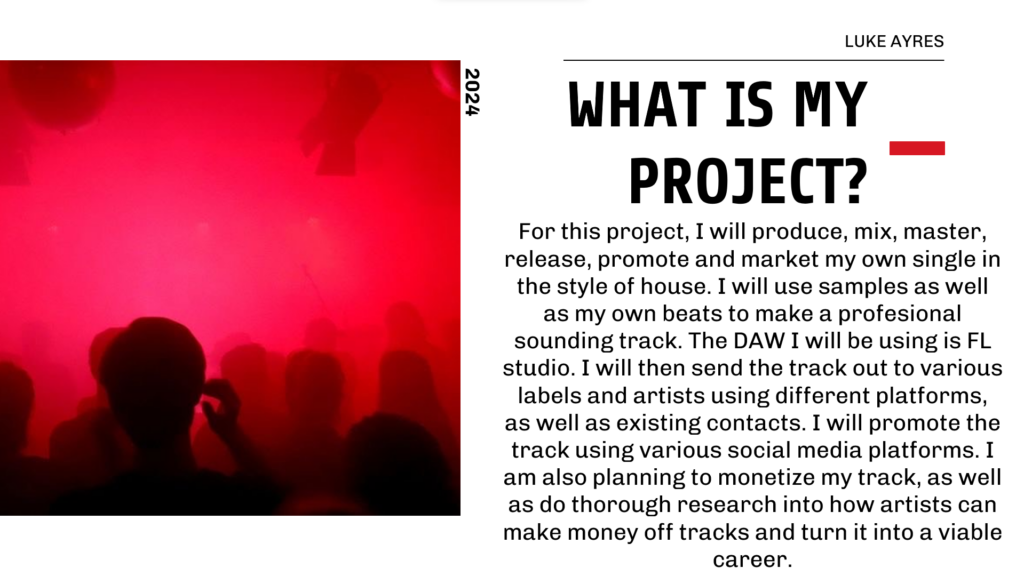 LUKE AYRES

2024

WHAT IS MY PROJECT?

For this project, I will produce, mix, master, release, promote and market my own single in the style of house. I will use samples as well as my own beats to make a profesional sounding track. The DAW I will be using is FL studio. I will then send the track out to various labels and artists using different platforms, as well as existing contacts. I will promote the track using various social media platforms. I am also planning to monetize my track, as well as do thorough research into how artists can make money off tracks and turn it into a viable career.